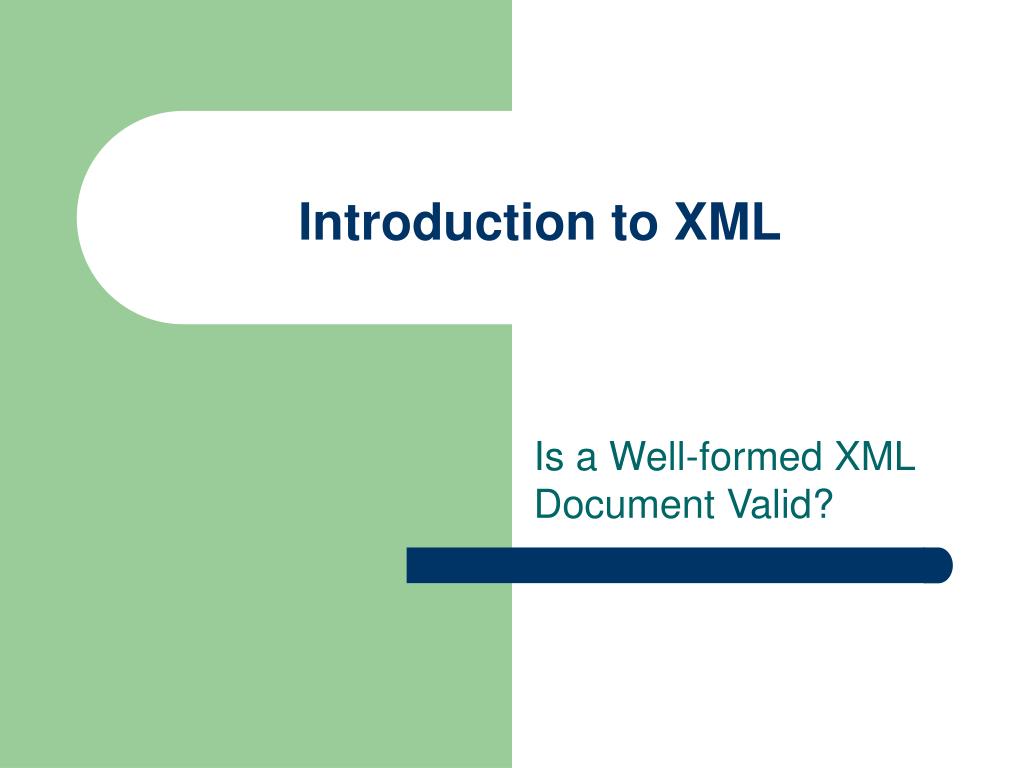 Introduction to XML

Is a Well-formed XML Document Valid?